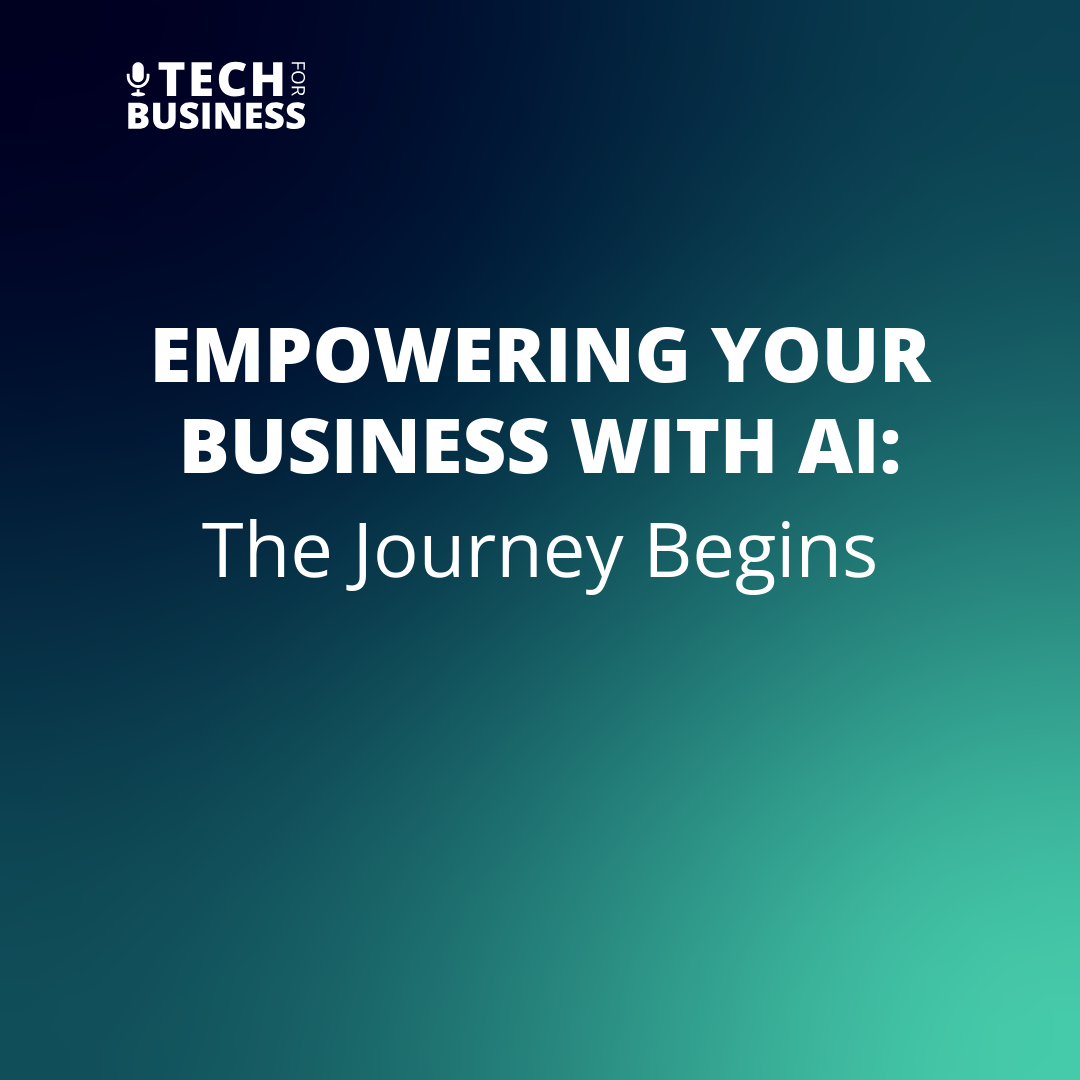 TECH FOR BUSINESS

EMPOWERING YOUR BUSINESS WITH AI:
The Journey Begins